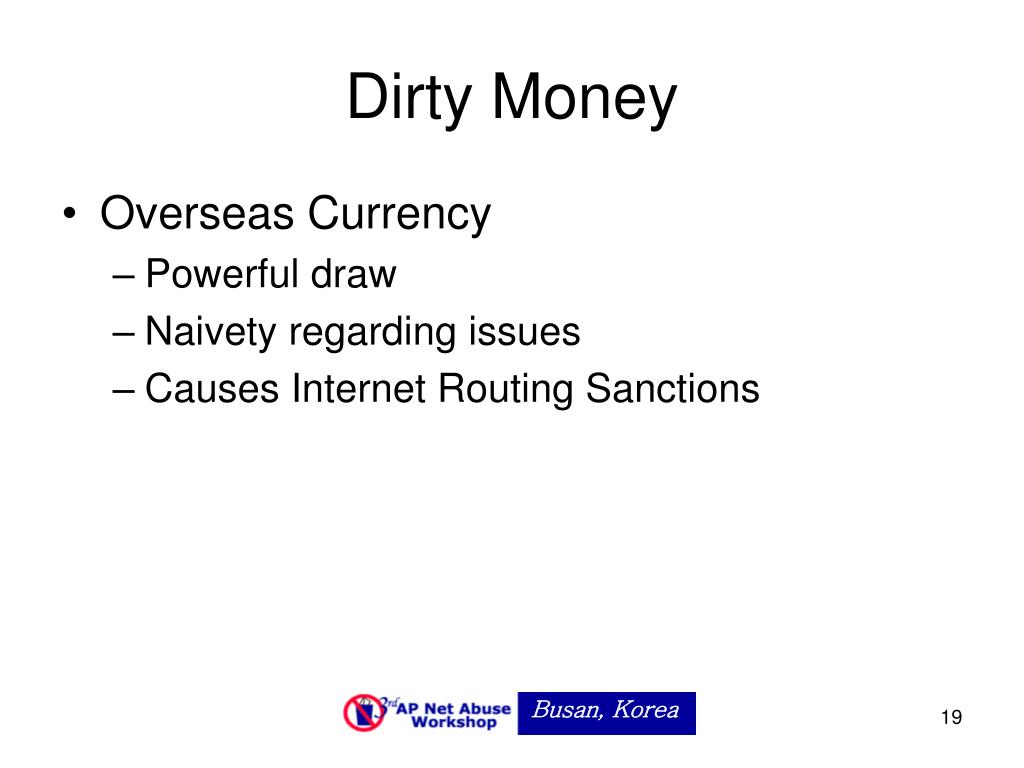 Dirty Money

• Overseas Currency
– Powerful draw
– Naivety regarding issues
– Causes Internet Routing Sanctions

3rd AP Net Abuse Workshop Busan, Korea

19